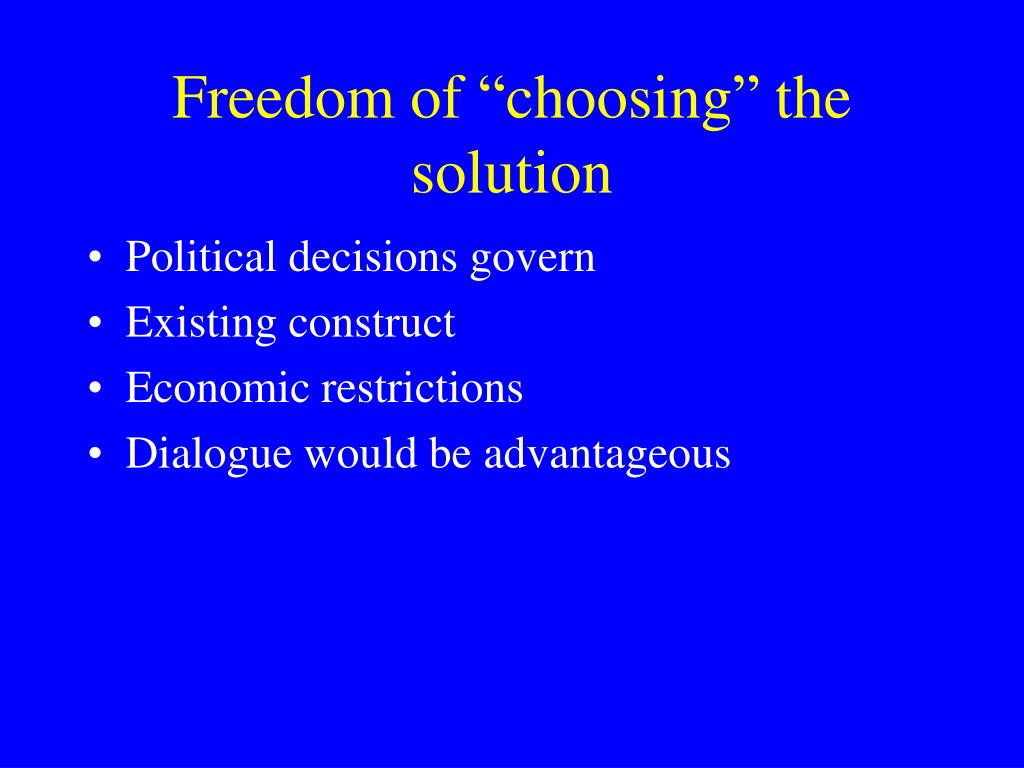 Freedom of “choosing” the solution

• Political decisions govern
• Existing construct
• Economic restrictions
• Dialogue would be advantageous